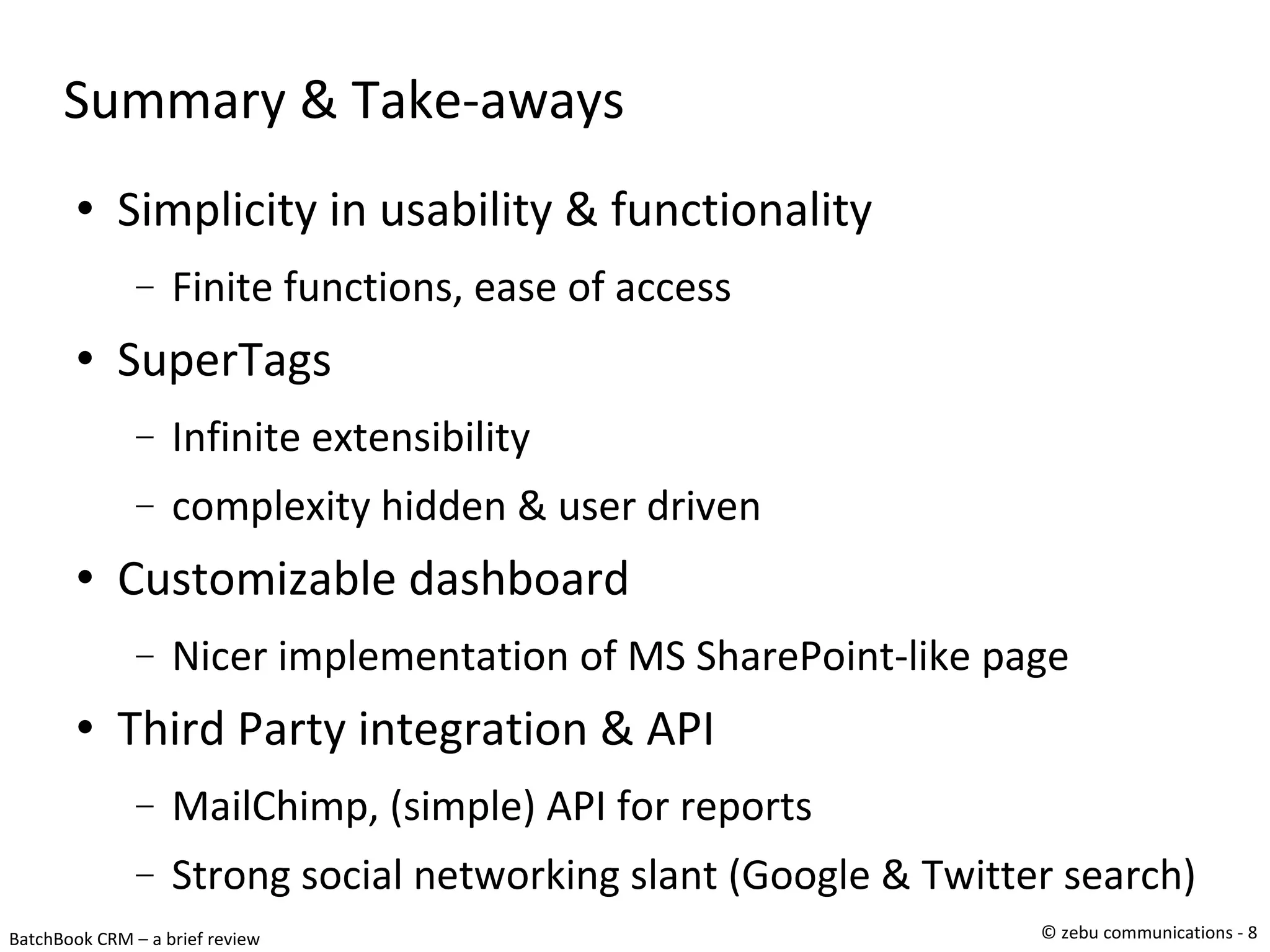 Summary & Take-aways

• Simplicity in usability & functionality

– Finite functions, ease of access

• SuperTags

– Infinite extensibility

– complexity hidden & user driven

• Customizable dashboard

– Nicer implementation of MS SharePoint-like page

• Third Party integration & API

– MailChimp, (simple) API for reports

– Strong social networking slant (Google & Twitter search)

BatchBook CRM – a brief review

© zebu communications - 8